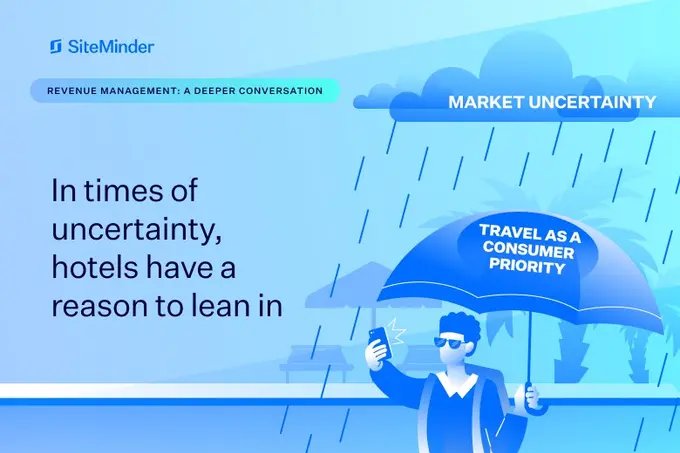 SiteMinder

REVENUE MANAGEMENT: A DEEPER CONVERSATION

MARKET UNCERTAINTY

In times of uncertainty, hotels have a reason to lean in

TRAVEL AS A CONSUMER PRIORITY